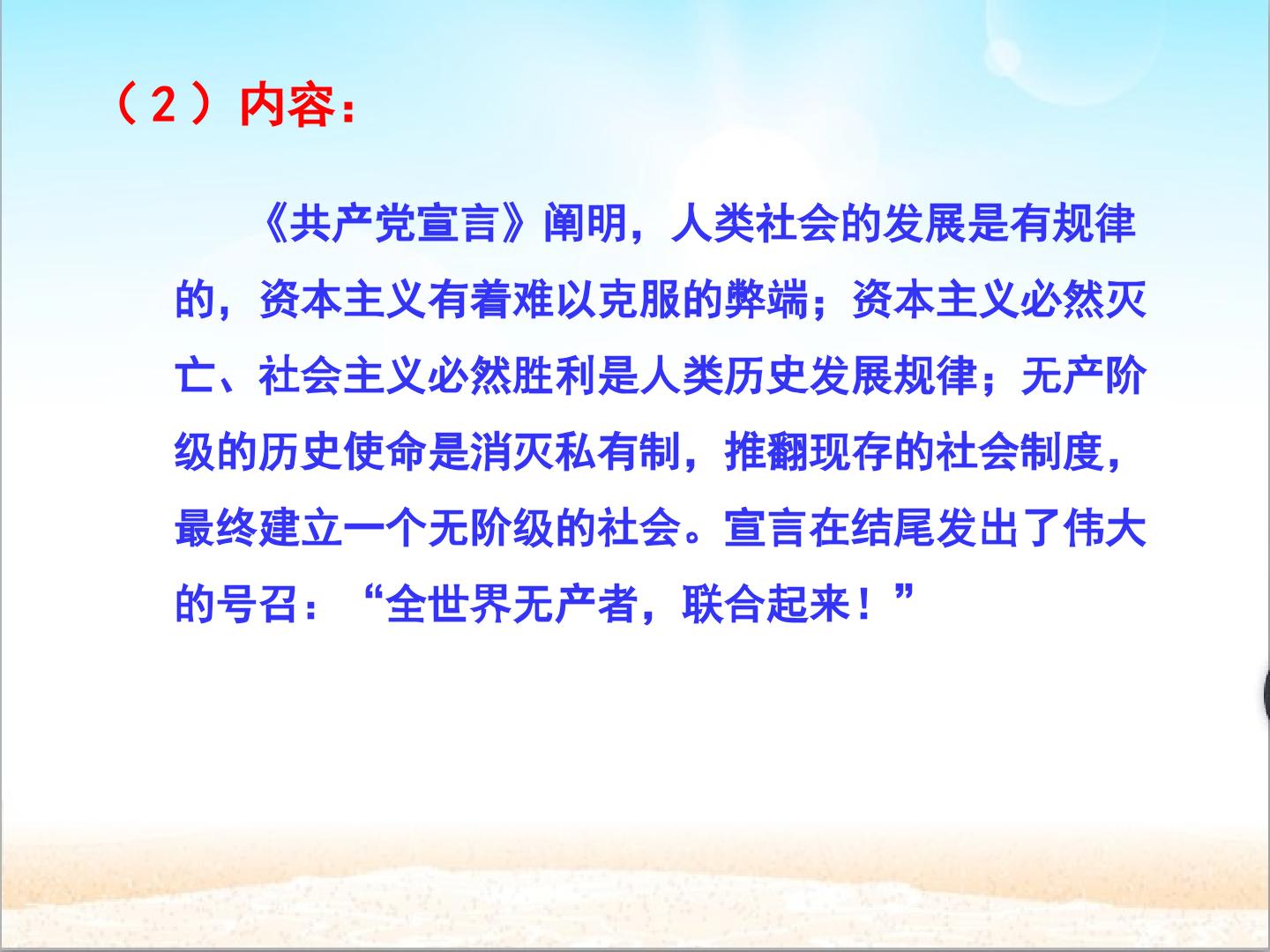 （2）内容：

《共产党宣言》阐明，人类社会的发展是有规律的，资本主义有着难以克服的弊端；资本主义必然灭亡、社会主义必然胜利是人类历史发展规律；无产阶级的历史使命是消灭私有制，推翻现存的社会制度，最终建立一个无阶级的社会。宣言在结尾发出了伟大的号召：“全世界无产者，联合起来！”